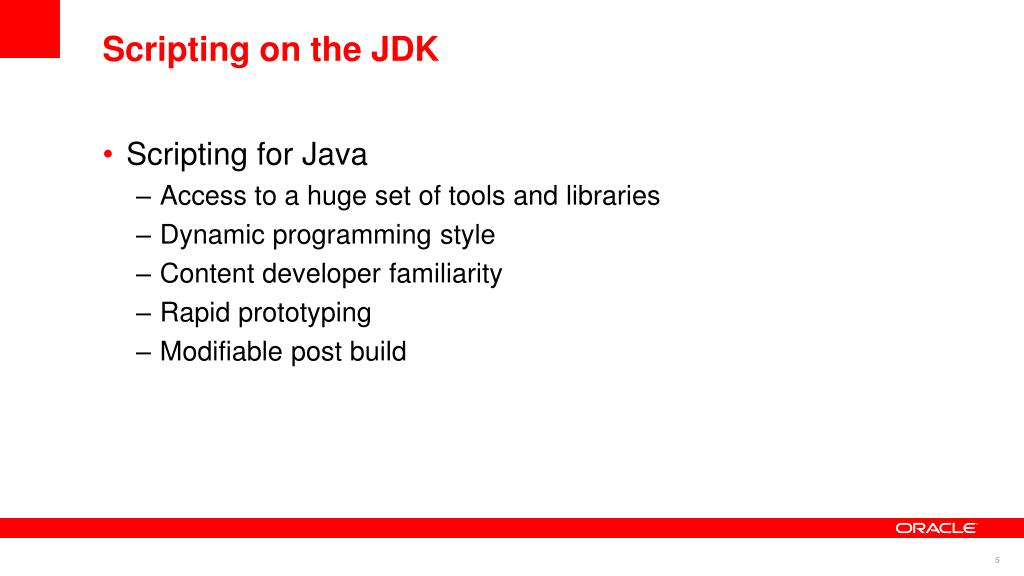 Scripting on the JDK

• Scripting for Java
– Access to a huge set of tools and libraries
– Dynamic programming style
– Content developer familiarity
– Rapid prototyping
– Modifiable post build

ORACLE

5